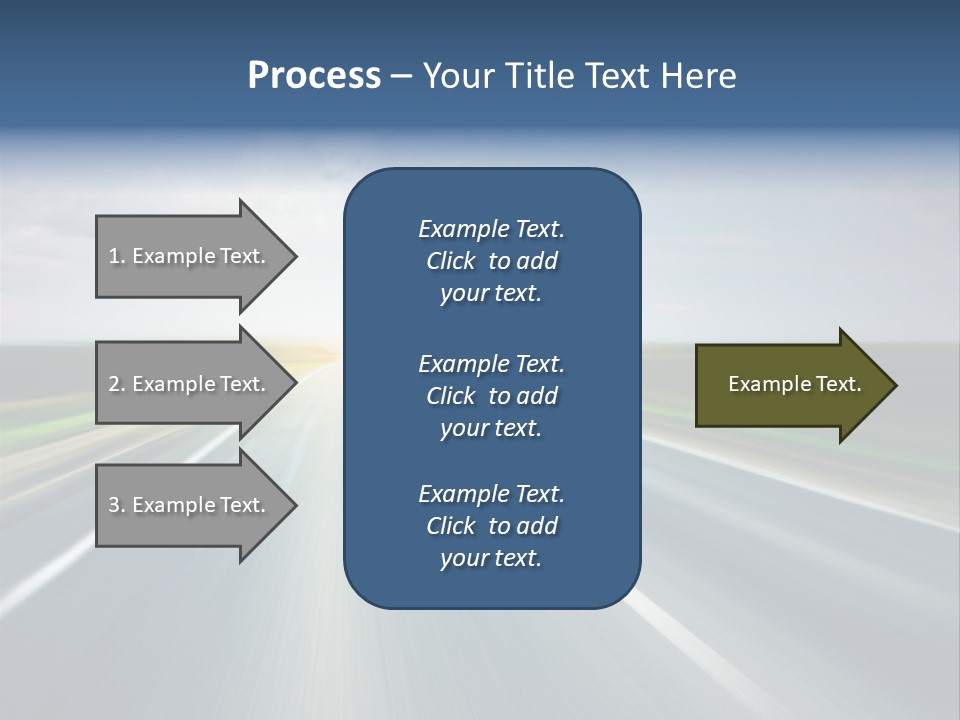 Process – Your Title Text Here

1. Example Text.

2. Example Text.

3. Example Text.

Example Text. Click to add your text.

Example Text. Click to add your text.

Example Text. Click to add your text.

Example Text.